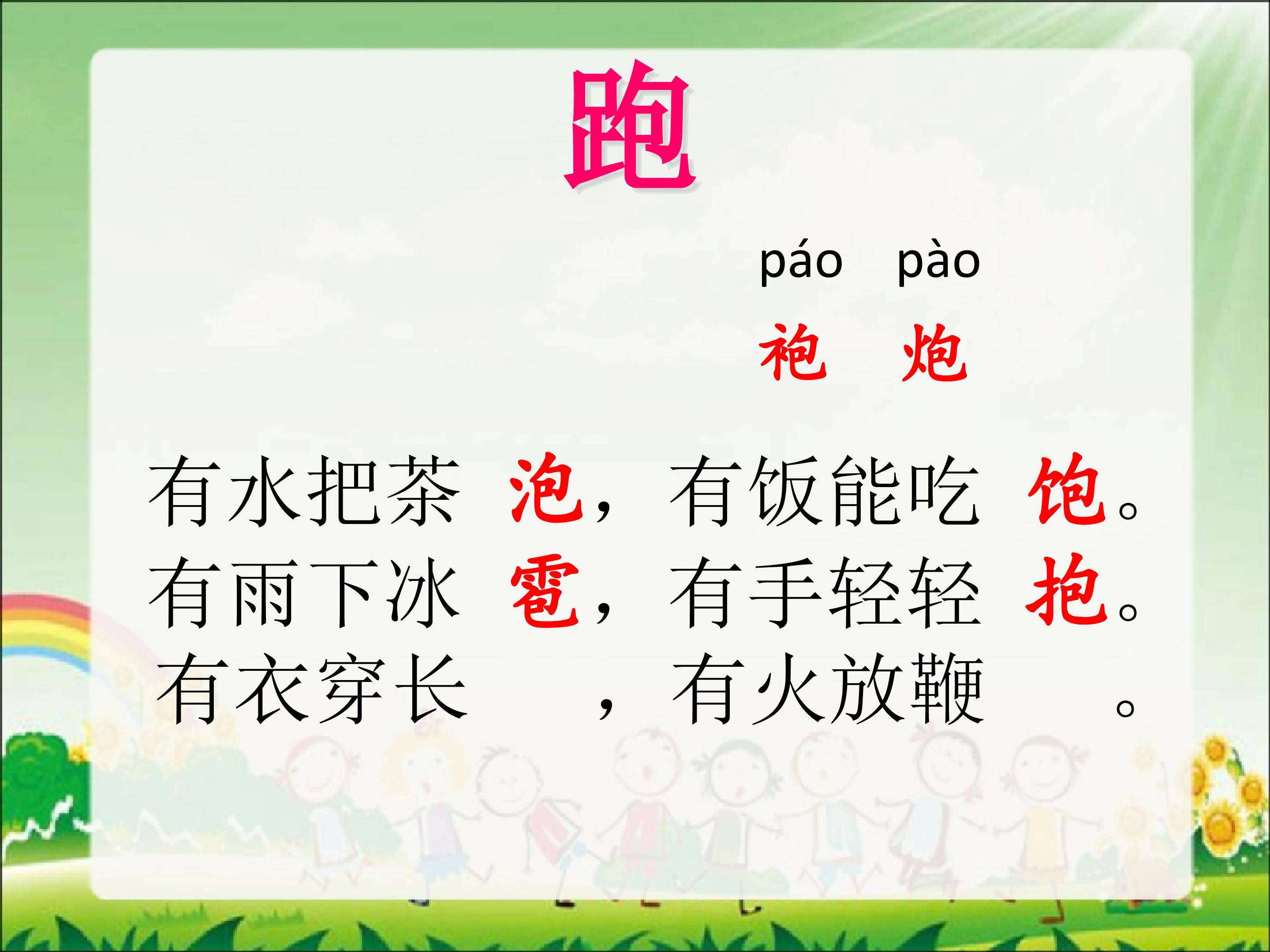 跑

páo pào
袍 炮

有水把茶 泡，有饭能吃 饱。
有雨下冰 雹，有手轻轻 抱。
有衣穿长 ，有火放鞭 。